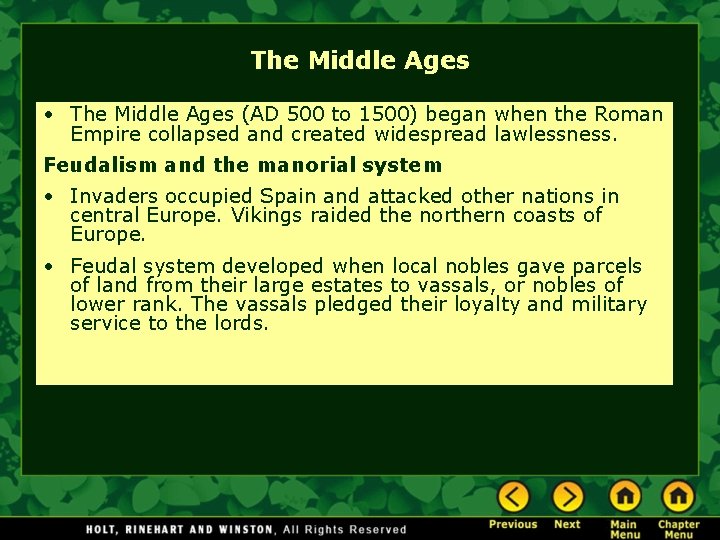 The Middle Ages

• The Middle Ages (AD 500 to 1500) began when the Roman Empire collapsed and created widespread lawlessness.

Feudalism and the manorial system

• Invaders occupied Spain and attacked other nations in central Europe. Vikings raided the northern coasts of Europe.

• Feudal system developed when local nobles gave parcels of land from their large estates to vassals, or nobles of lower rank. The vassals pledged their loyalty and military service to the lords.

HOLT, RINEHART AND WINSTON, All Rights Reserved

Previous Next Main Menu Chapter Menu